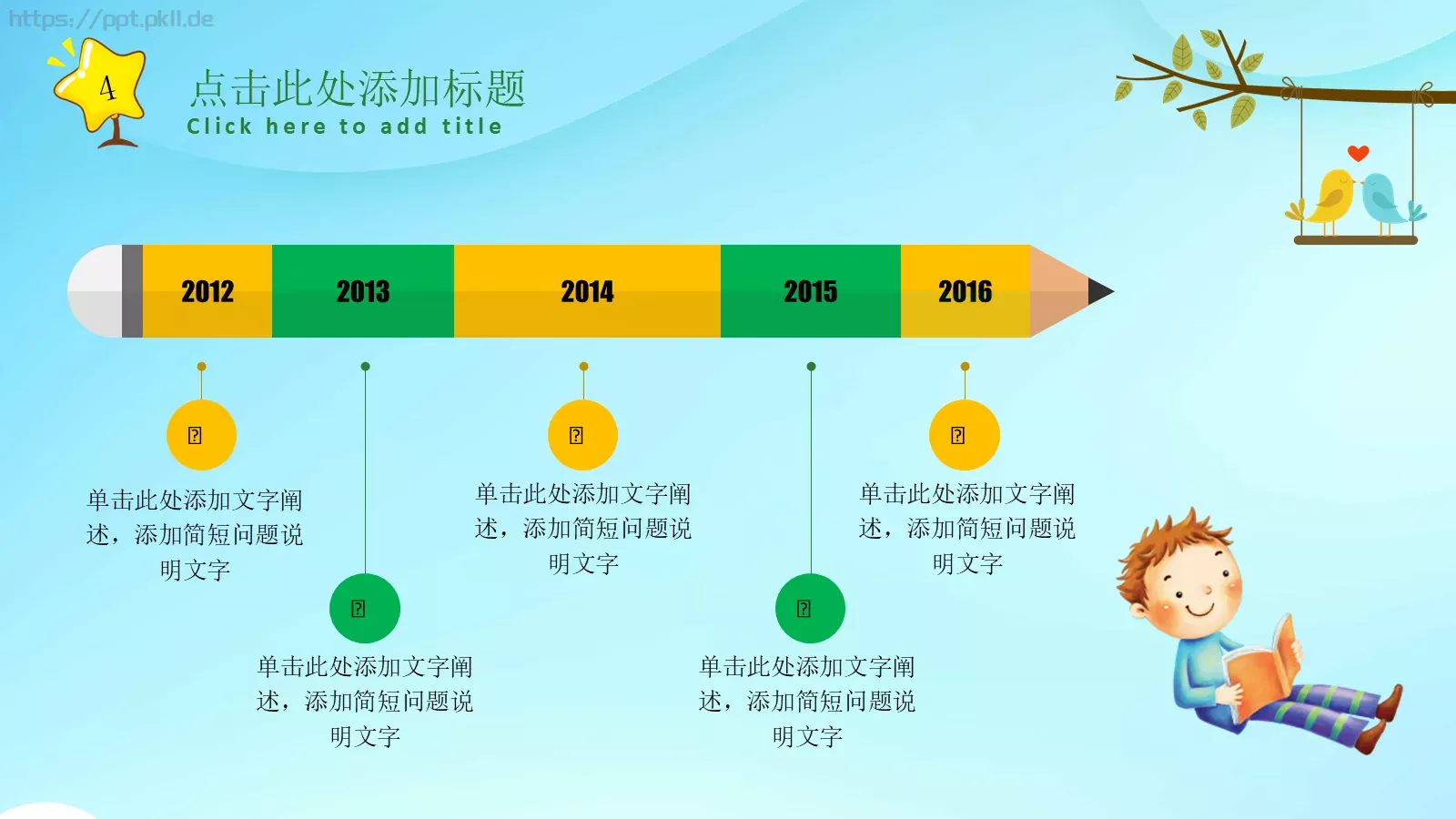 https://ppt.pkll.de

4

点击此处添加标题
Click here to add title

2012

2013

2014

2015

2016

单击此处添加文字阐述，添加简短问题说明文字

单击此处添加文字阐述，添加简短问题说明文字

单击此处添加文字阐述，添加简短问题说明文字

单击此处添加文字阐述，添加简短问题说明文字

单击此处添加文字阐述，添加简短问题说明文字